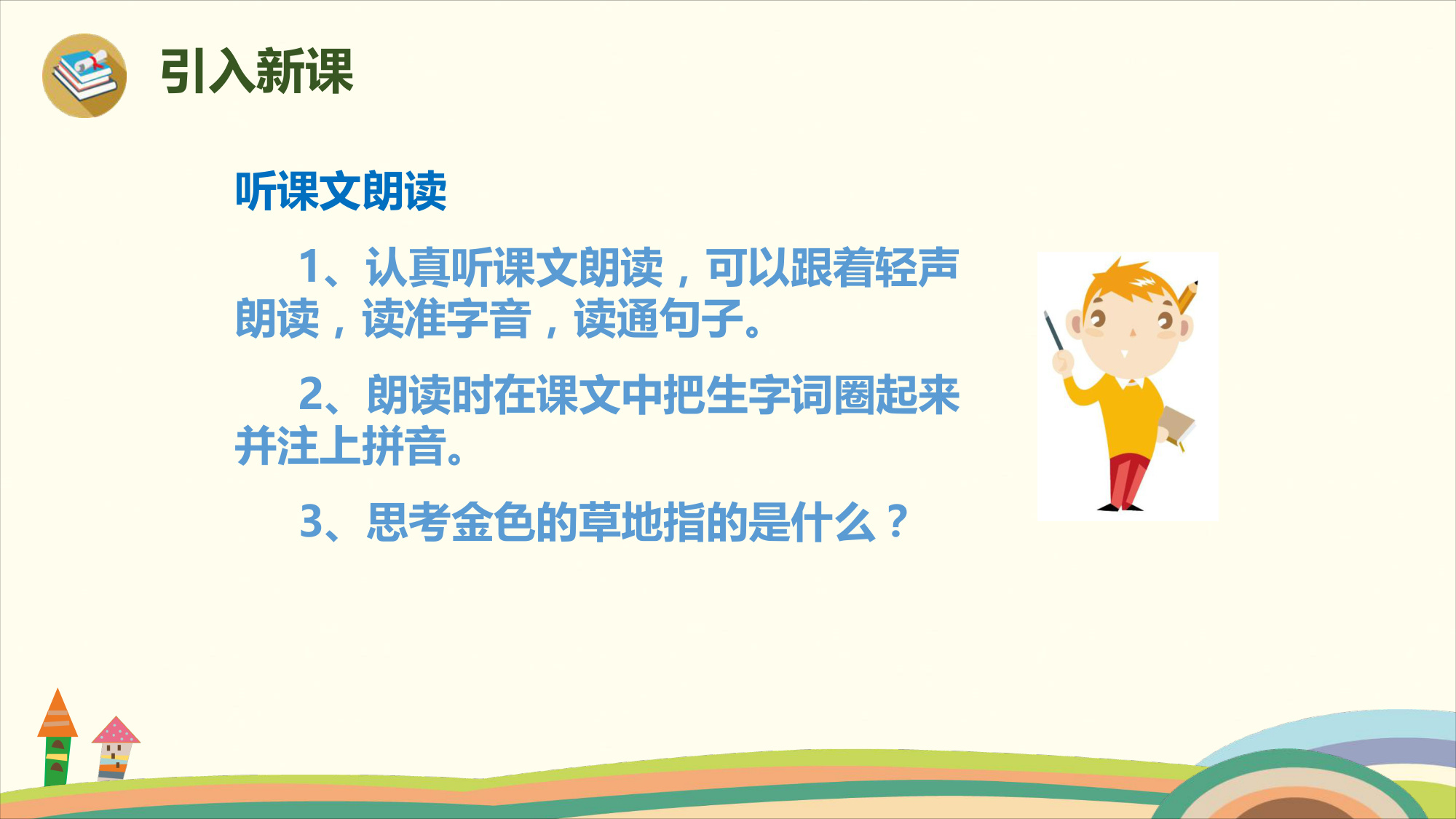 引入新课

听课文朗读

1、认真听课文朗读，可以跟着轻声朗读，读准字音，读通句子。

2、朗读时在课文中把生字词圈起来并注上拼音。

3、思考金色的草地指的是什么？